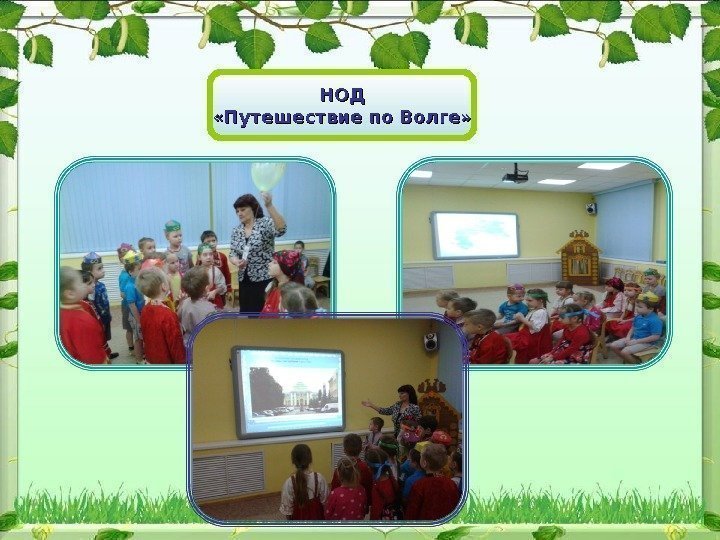 НОД
«Путешествие по Волге»